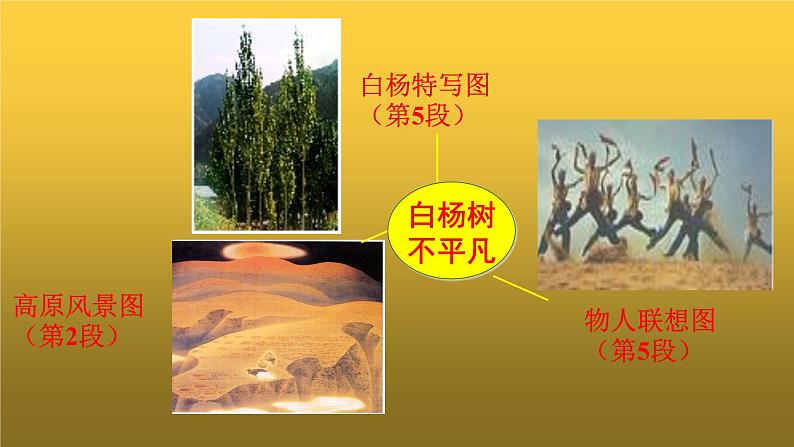 白杨特写图
（第5段）

白杨树
不平凡

高原风景图
（第2段）

物人联想图
（第5段）